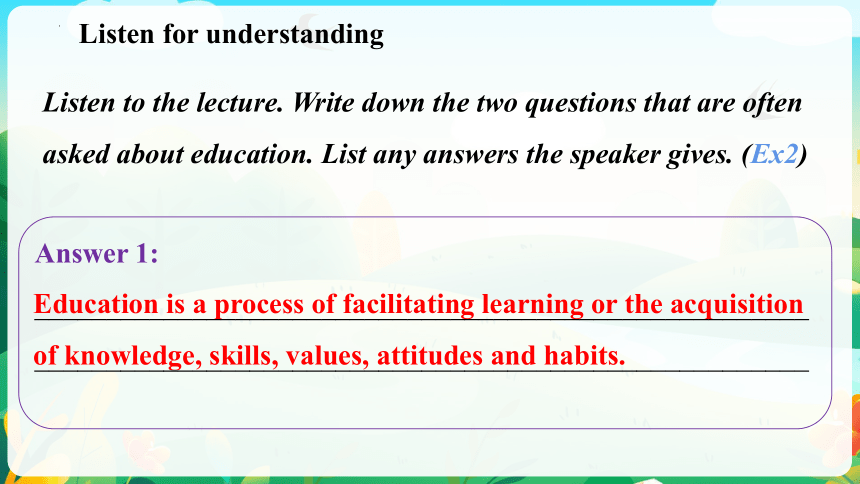 Listen for understanding

Listen to the lecture. Write down the two questions that are often asked about education. List any answers the speaker gives. (Ex2)

Answer 1:

Education is a process of facilitating learning or the acquisition of knowledge, skills, values, attitudes and habits.